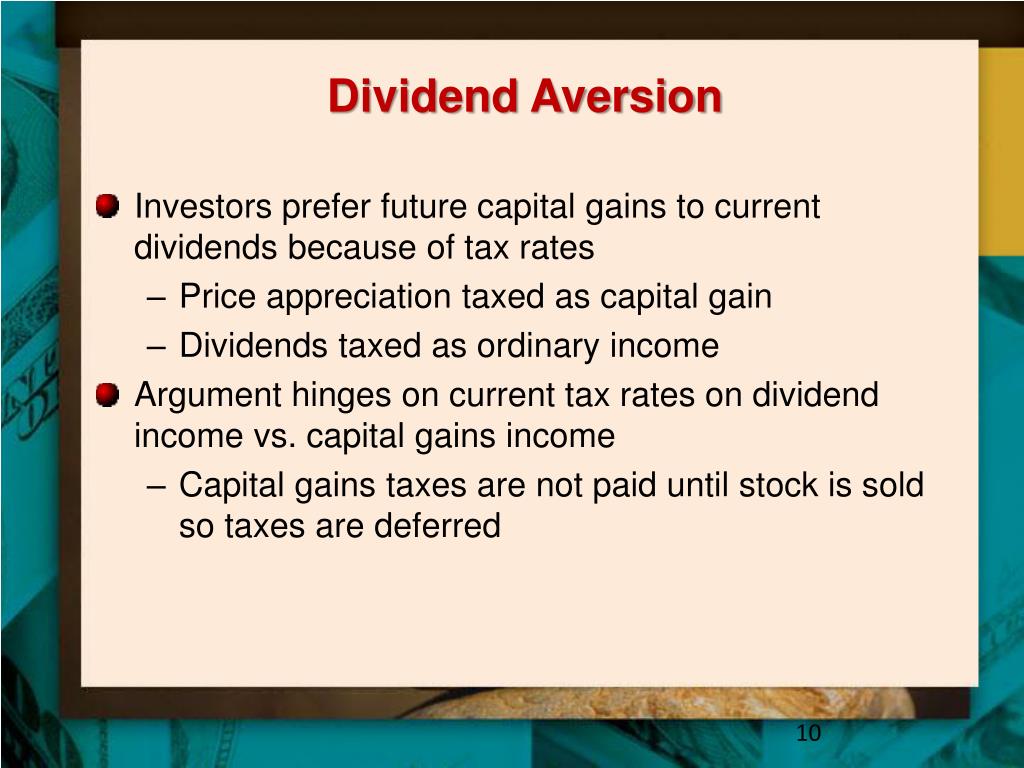 Dividend Aversion

Investors prefer future capital gains to current dividends because of tax rates

– Price appreciation taxed as capital gain

– Dividends taxed as ordinary income

Argument hinges on current tax rates on dividend income vs. capital gains income

– Capital gains taxes are not paid until stock is sold so taxes are deferred

10